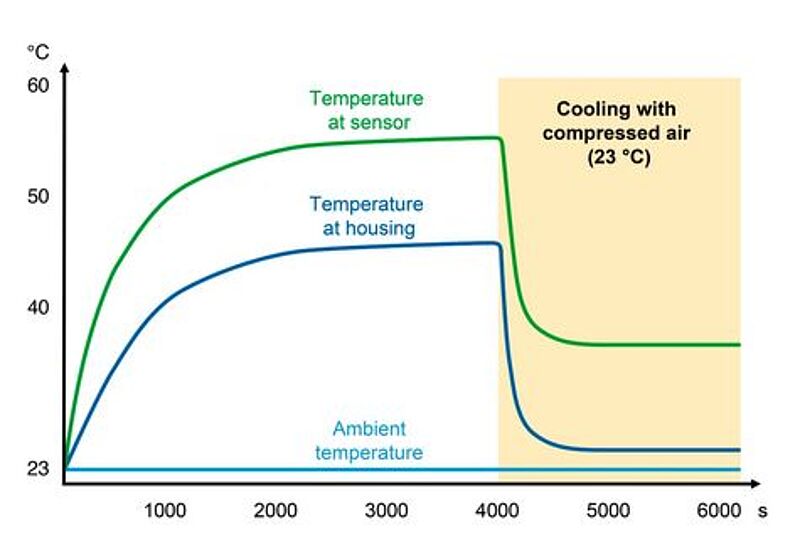 °C
60
50
40
23

Temperature at sensor

Temperature at housing

Ambient temperature

Cooling with compressed air (23 °C)

1000 2000 3000 4000 5000 6000 s